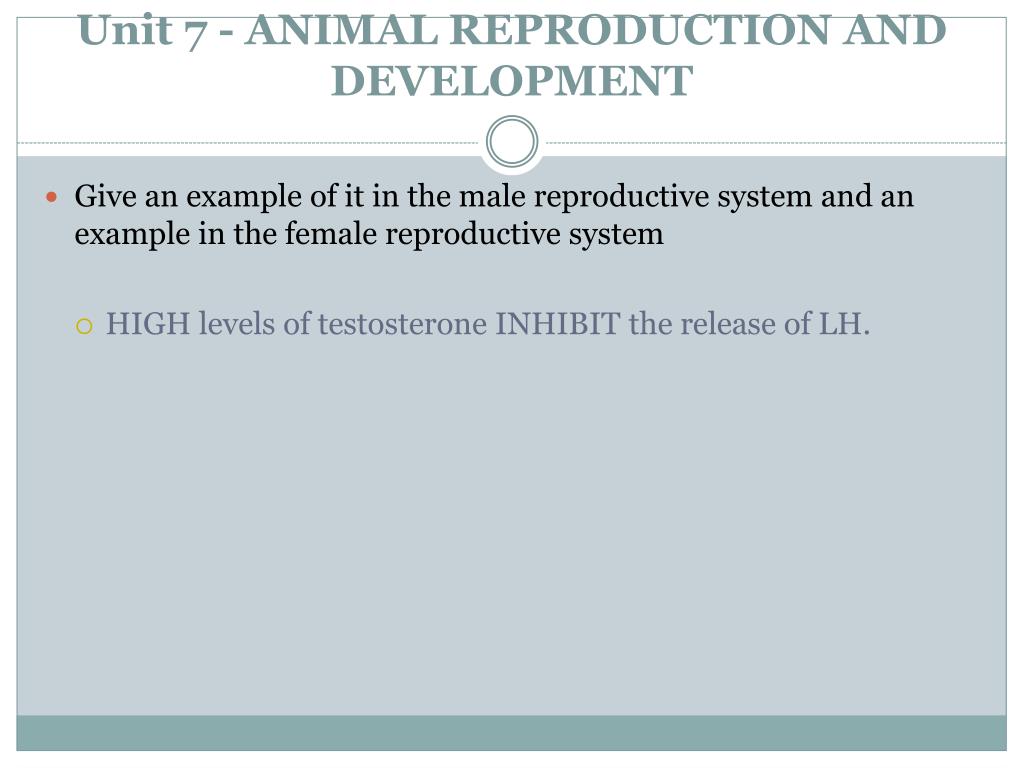 Unit 7 - ANIMAL REPRODUCTION AND DEVELOPMENT

Give an example of it in the male reproductive system and an example in the female reproductive system

HIGH levels of testosterone INHIBIT the release of LH.